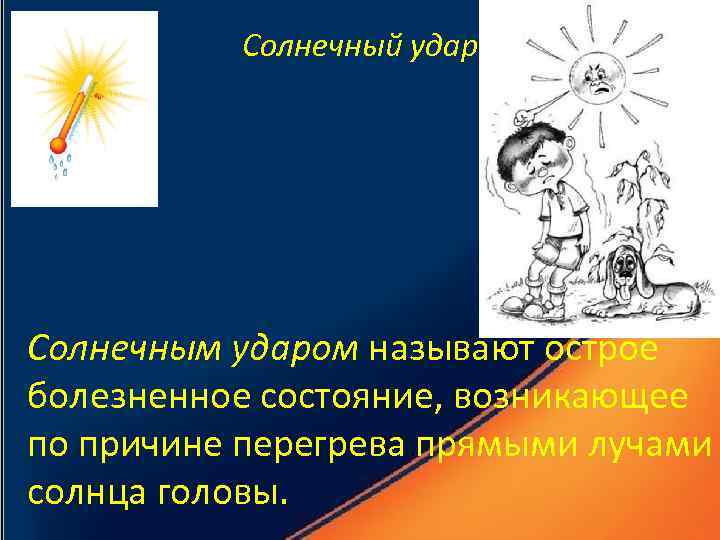 Солнечный удар

Солнечным ударом называют острое болезненное состояние, возникающее по причине перегрева прямыми лучами солнца головы.